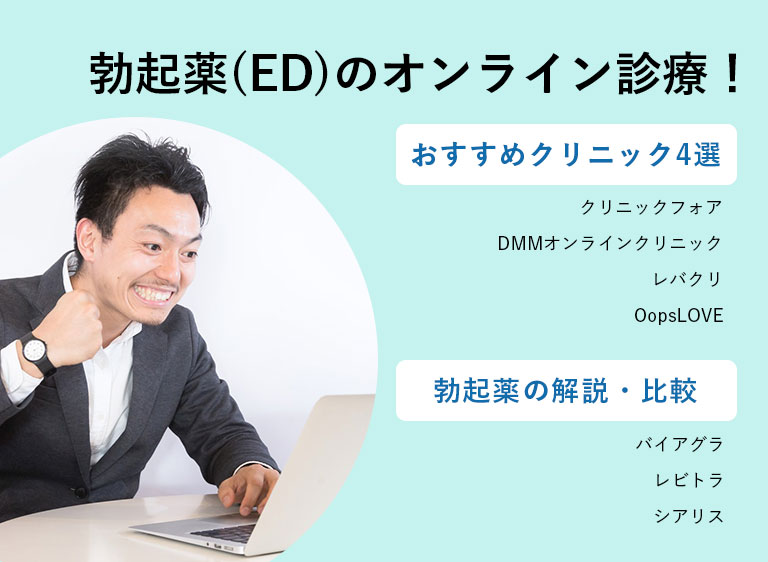 勃起薬(ED)のオンライン診療！

おすすめクリニック4選

クリニックフォア

DMMオンラインクリニック

レバクリ

OopsLOVE

勃起薬の解説・比較

バイアグラ

レビトラ

シアリス